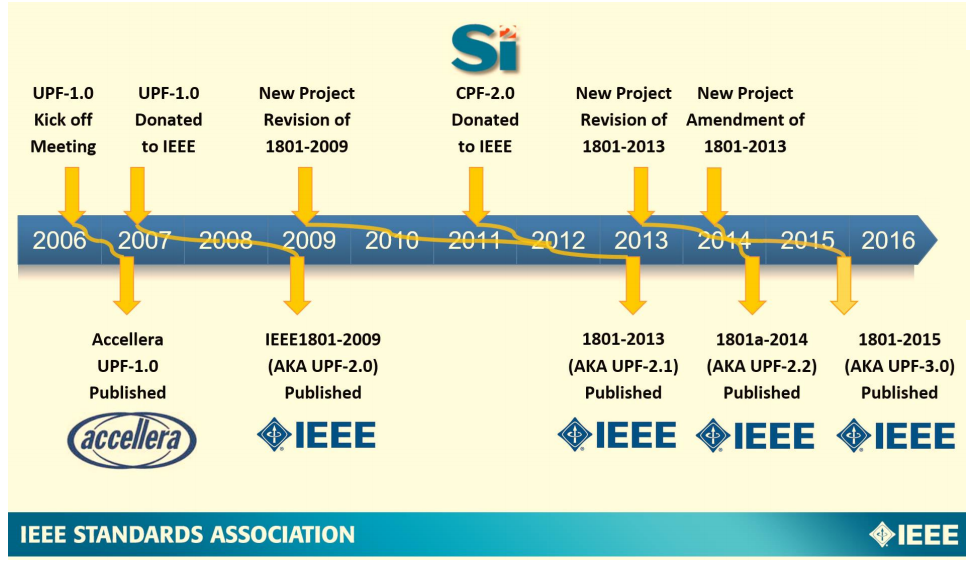 Si2

UPF-1.0 Kick off Meeting

UPF-1.0 Donated to IEEE

New Project Revision of 1801-2009

CPF-2.0 Donated to IEEE

New Project Revision of 1801-2013

New Project Amendment of 1801-2013

2006 2007 2008 2009 2010 2011 2012 2013 2014 2015 2016

Accellera UPF-1.0 Published

accellera

IEEE1801-2009 (AKA UPF-2.0) Published

IEEE

1801-2013 (AKA UPF-2.1) Published

IEEE

1801a-2014 (AKA UPF-2.2) Published

IEEE

1801-2015 (AKA UPF-3.0) Published

IEEE

IEEE STANDARDS ASSOCIATION

IEEE